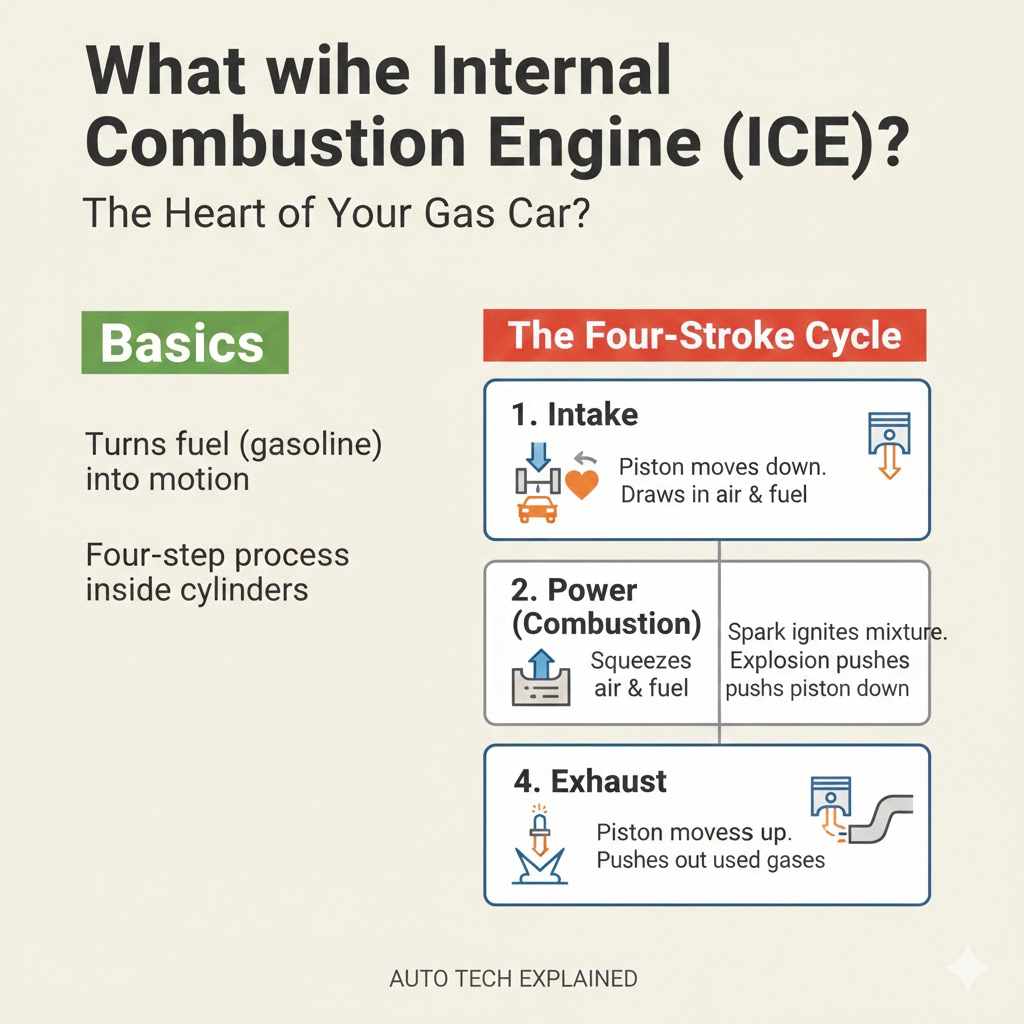 What wihe Internal Combustion Engine (ICE)?

The Heart of Your Gas Car?

Basics

Turns fuel (gasoline) into motion

Four-step process inside cylinders

The Four-Stroke Cycle

1. Intake

Piston moves down. Draws in air & fuel

2. Power (Combustion)

Squeezes air & fuel

Spark ignites mixture. Explosion pushes pushs piston down

4. Exhaust

Piston movess up. Pushes out used gases

AUTO TECH EXPLAINED